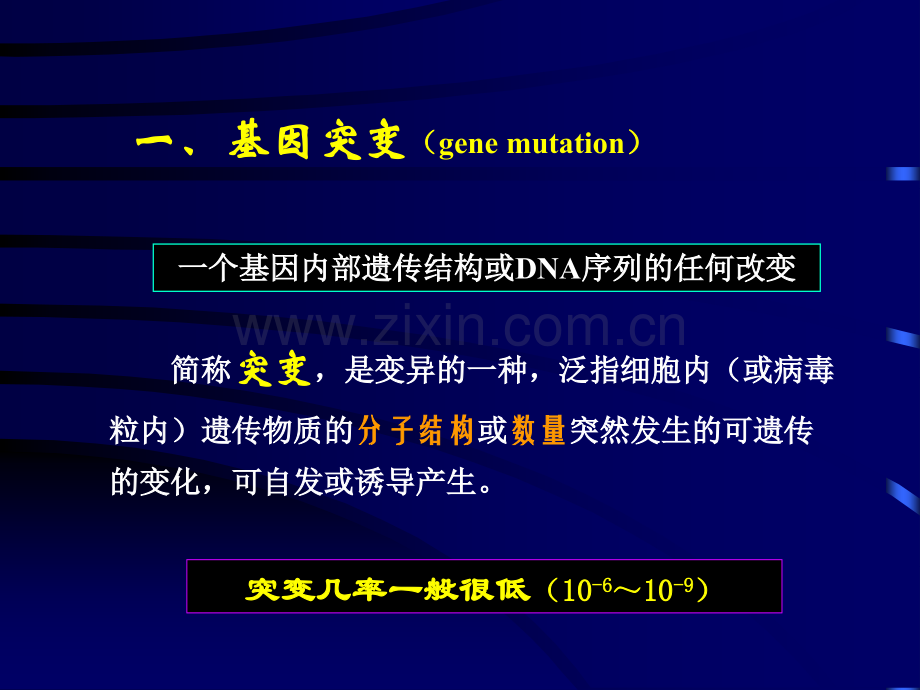 一、基因突变（gene mutation）

一个基因内部遗传结构或DNA序列的任何改变

www.zixin.com.cn

简称突变，是变异的一种，泛指细胞内（或病毒粒内）遗传物质的分子结构或数量突然发生的可遗传的变化，可自发或诱导产生。

突变几率一般很低（$10^{-6}$～$10^{-9}$）